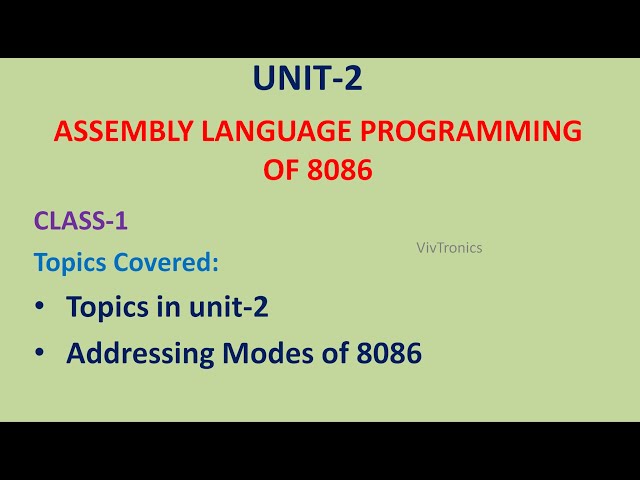 UNIT-2

ASSEMBLY LANGUAGE PROGRAMMING OF 8086

CLASS-1

VivTronics

Topics Covered:

• Topics in unit-2
• Addressing Modes of 8086